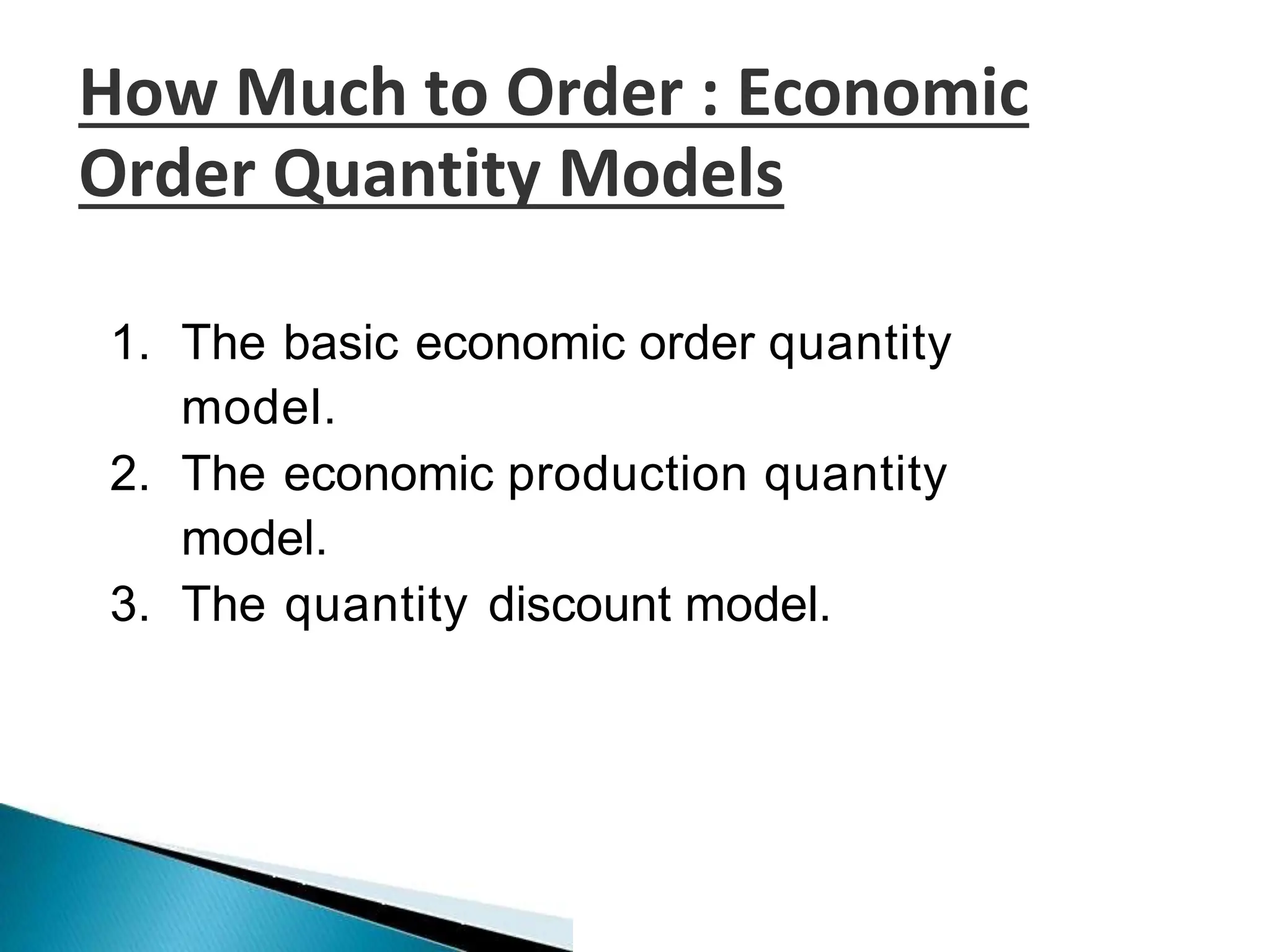 How Much to Order : Economic Order Quantity Models

1. The basic economic order quantity model.
2. The economic production quantity model.
3. The quantity discount model.